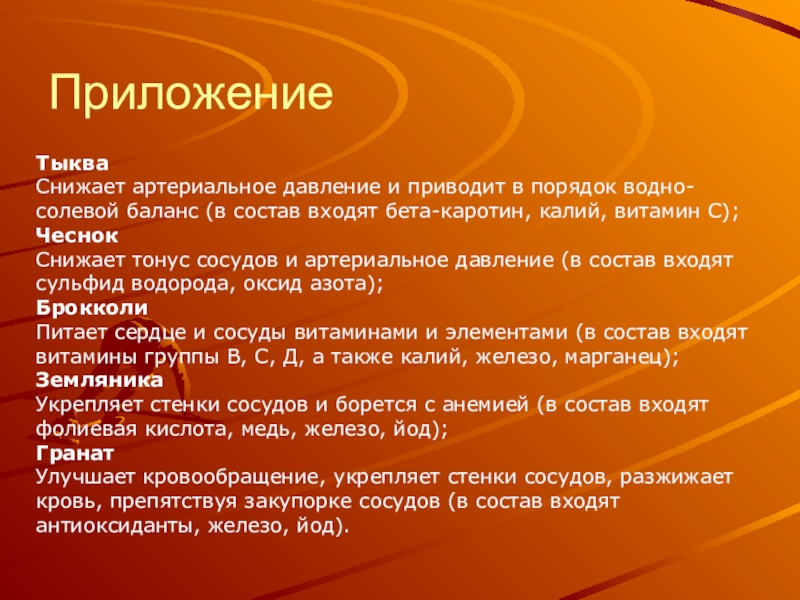 Приложение

Тыква
Снижает артериальное давление и приводит в порядок водно-солевой баланс (в состав входят бета-каротин, калий, витамин С);
Чеснок
Снижает тонус сосудов и артериальное давление (в состав входят сульфид водорода, оксид азота);
Брокколи
Питает сердце и сосуды витаминами и элементами (в состав входят витамины группы В, С, Д, а также калий, железо, марганец);
Земляника
Укрепляет стенки сосудов и борется с анемией (в состав входят фолиевая кислота, медь, железо, йод);
Гранат
Улучшает кровообращение, укрепляет стенки сосудов, разжижает кровь, препятствуя закупорке сосудов (в состав входят антиоксиданты, железо, йод).